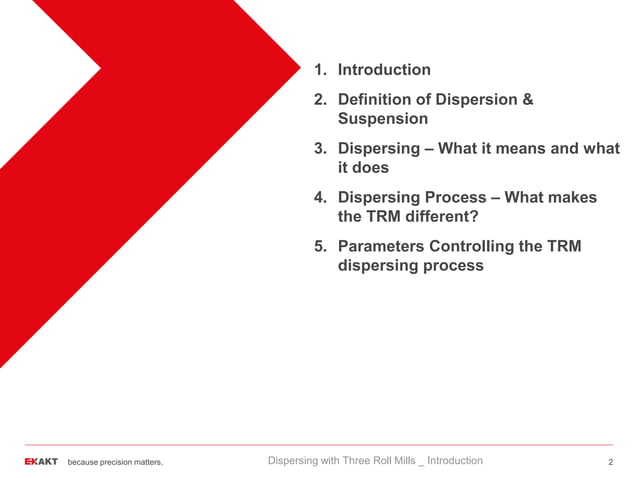 1. Introduction
2. Definition of Dispersion & Suspension
3. Dispersing – What it means and what it does
4. Dispersing Process – What makes the TRM different?
5. Parameters Controlling the TRM dispersing process

EXAKT because precision matters.

Dispersing with Three Roll Mills _ Introduction

2